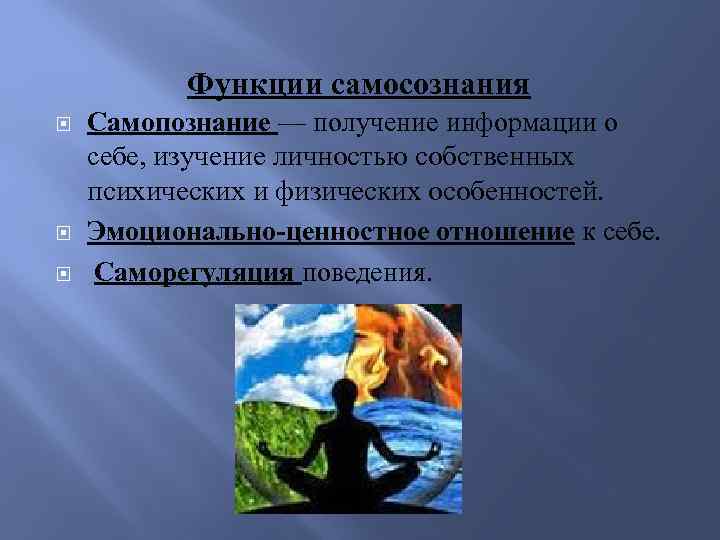 Функции самосознания

Самопознание — получение информации о себе, изучение личностью собственных психических и физических особенностей.

Эмоционально-ценностное отношение к себе.

Саморегуляция поведения.